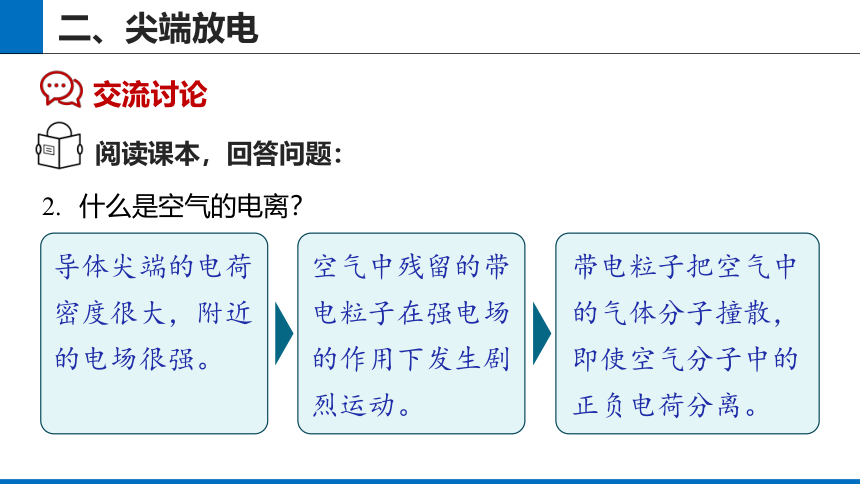 二、尖端放电

交流讨论

阅读课本，回答问题：

2. 什么是空气的电离？

导体尖端的电荷密度很大，附近的电场很强。

空气中残留的带电粒子在强电场的作用下发生剧烈运动。

带电粒子把空气中的气体分子撞散，即使空气分子中的正负电荷分离。